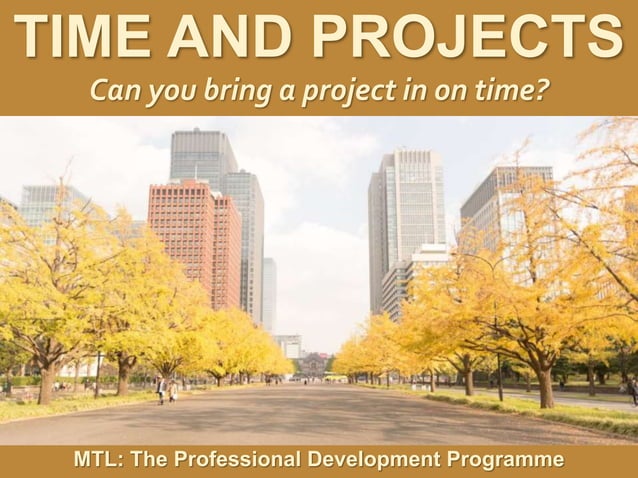 TIME AND PROJECTS

Can you bring a project in on time?

MTL: The Professional Development Programme